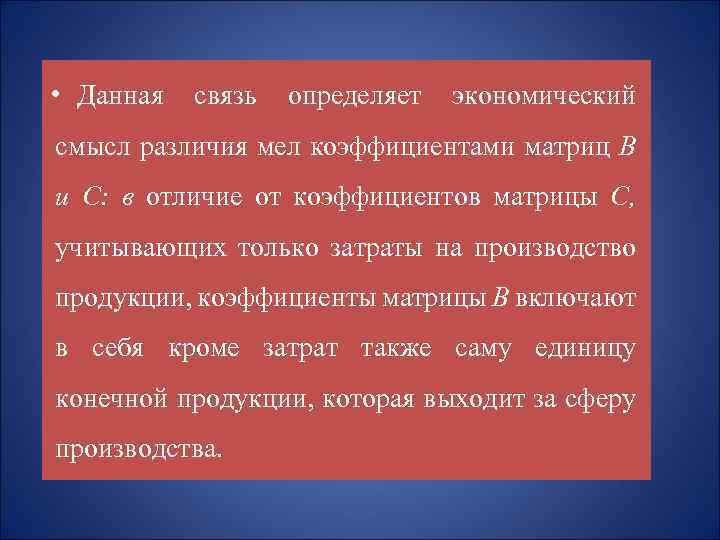 • Данная связь определяет экономический смысл различия мел коэффициентами матриц $B$ и $C$: в отличие от коэффициентов матрицы $C$, учитывающих только затраты на производство продукции, коэффициенты матрицы $B$ включают в себя кроме затрат также саму единицу конечной продукции, которая выходит за сферу производства.